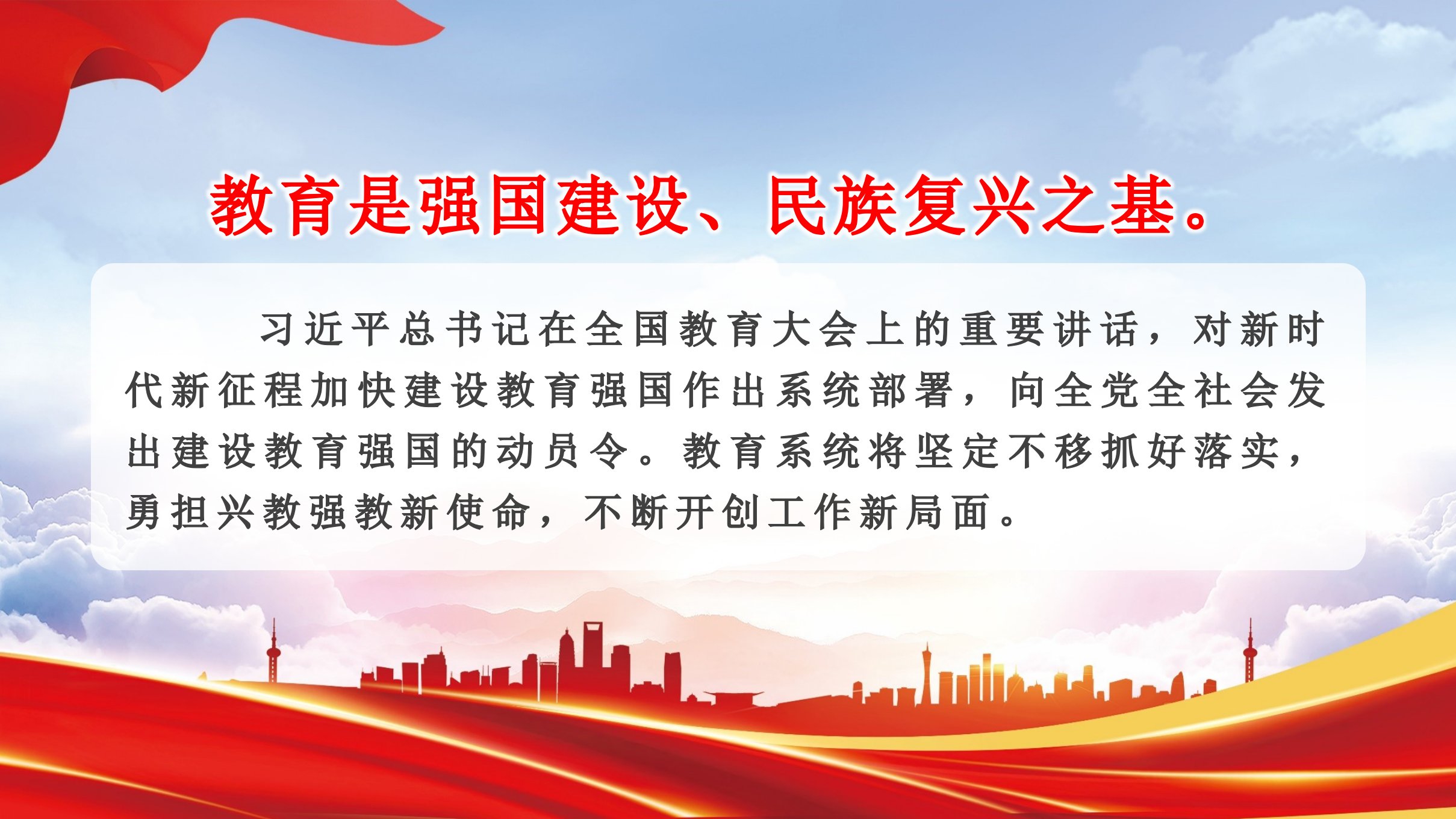 教育是强国建设、民族复兴之基。

习近平总书记在全国教育大会上的重要讲话，对新时代新征程加快建设教育强国作出系统部署，向全党全社会发出建设教育强国的动员令。教育系统将坚定不移抓好落实，勇担兴教强教新使命，不断开创工作新局面。